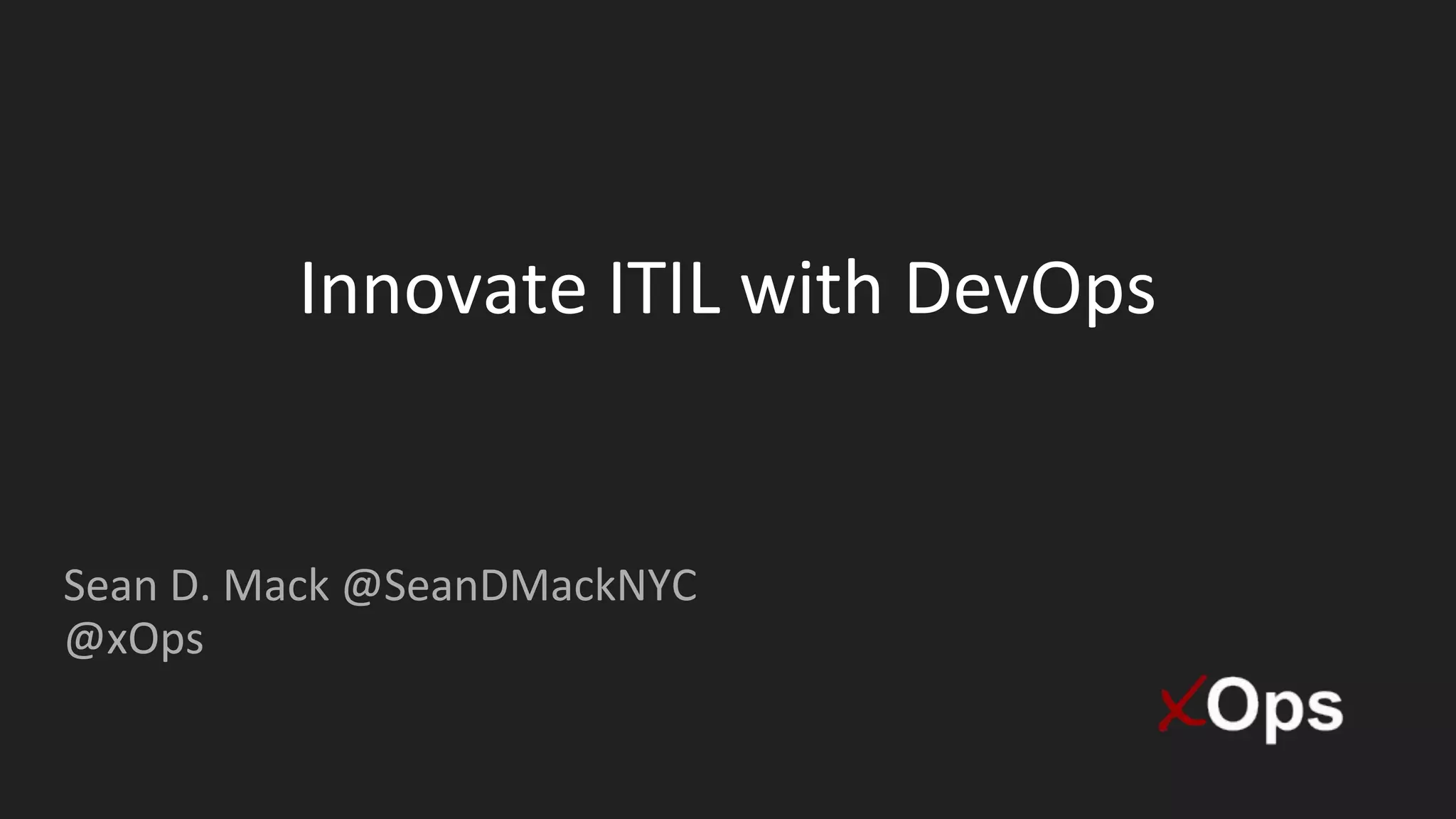 Innovate ITIL with DevOps

Sean D. Mack @SeanDMackNYC
@xOps

xOps